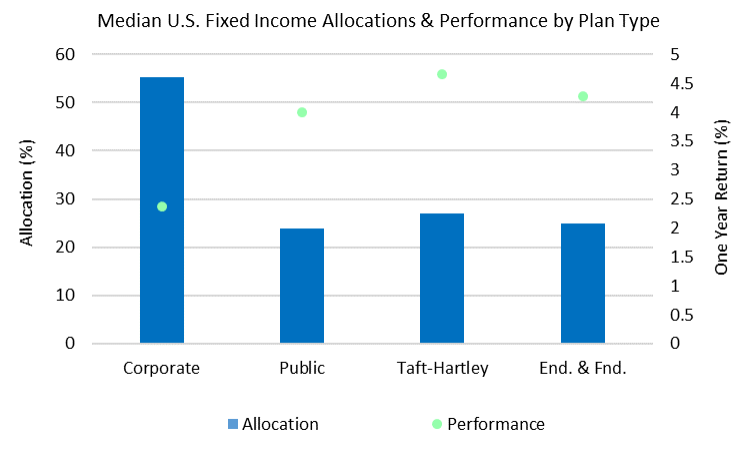 Median U.S. Fixed Income Allocations & Performance by Plan Type

Allocation (%)

60
50
40
30
20
10
0

One Year Return (%)

5
4.5
4
3.5
3
2.5
2
1.5
1
0.5
0

Corporate
Public
Taft-Hartley
End. & Fnd.

Allocation
Performance